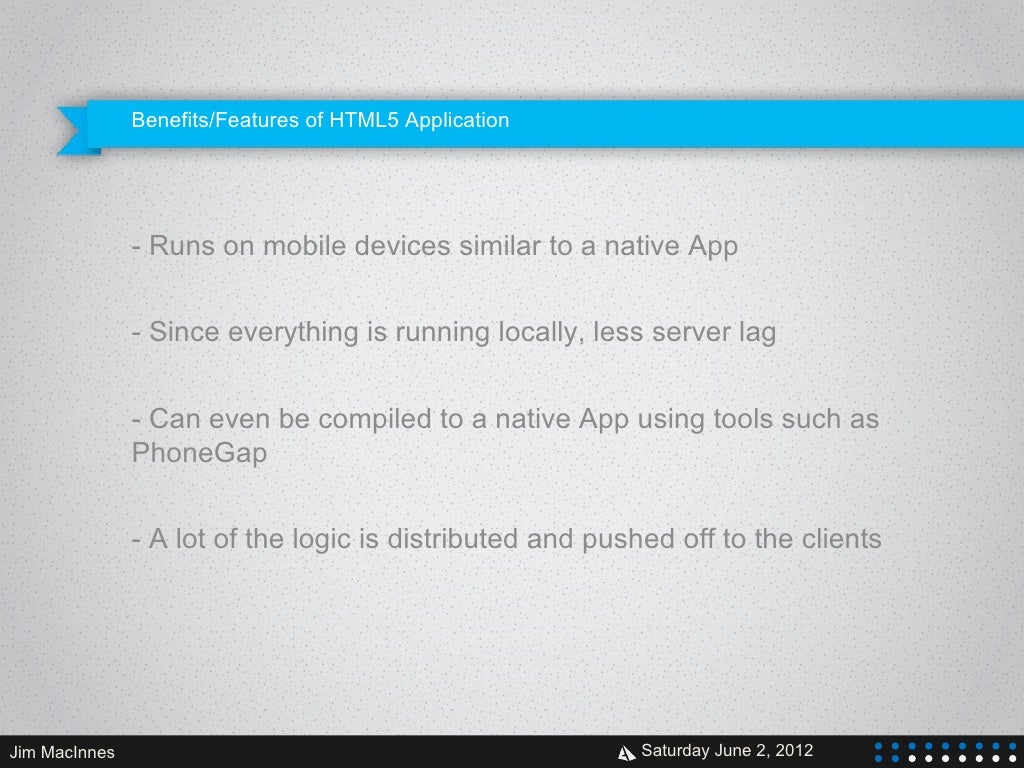 Benefits/Features of HTML5 Application

- Runs on mobile devices similar to a native App

- Since everything is running locally, less server lag

- Can even be compiled to a native App using tools such as PhoneGap

- A lot of the logic is distributed and pushed off to the clients

Jim MacInnes

Saturday June 2, 2012